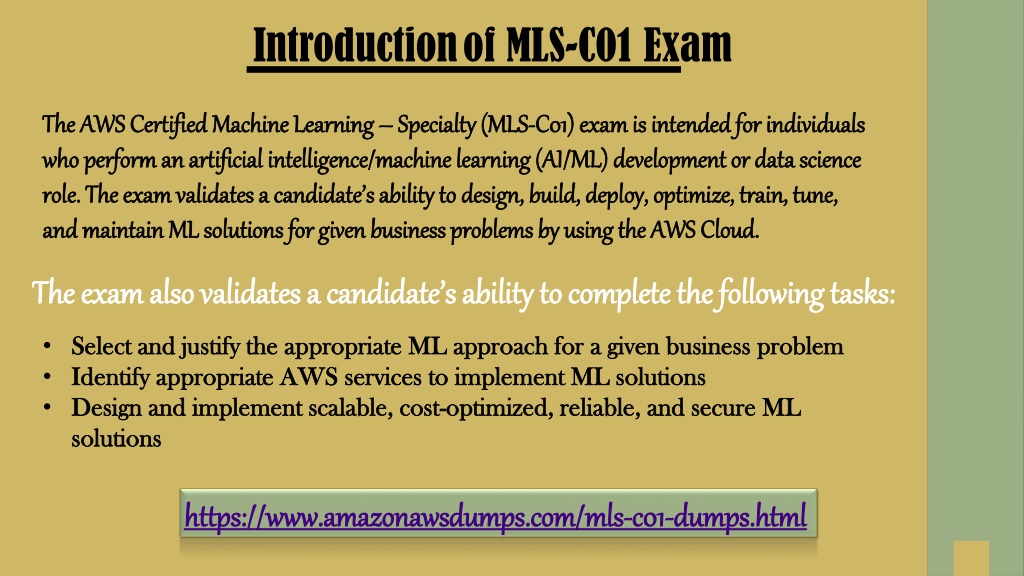 Introduction of MLS-C01 Exam

The AWS Certified Machine Learning – Specialty (MLS-C01) exam is intended for individuals who perform an artificial intelligence/machine learning (AI/ML) development or data science role. The exam validates a candidate's ability to design, build, deploy, optimize, train, tune, and maintain ML solutions for given business problems by using the AWS Cloud.

The exam also validates a candidate's ability to complete the following tasks:

• Select and justify the appropriate ML approach for a given business problem
• Identify appropriate AWS services to implement ML solutions
• Design and implement scalable, cost-optimized, reliable, and secure ML solutions

https://www.amazonawsdumps.com/mls-c01-dumps.html